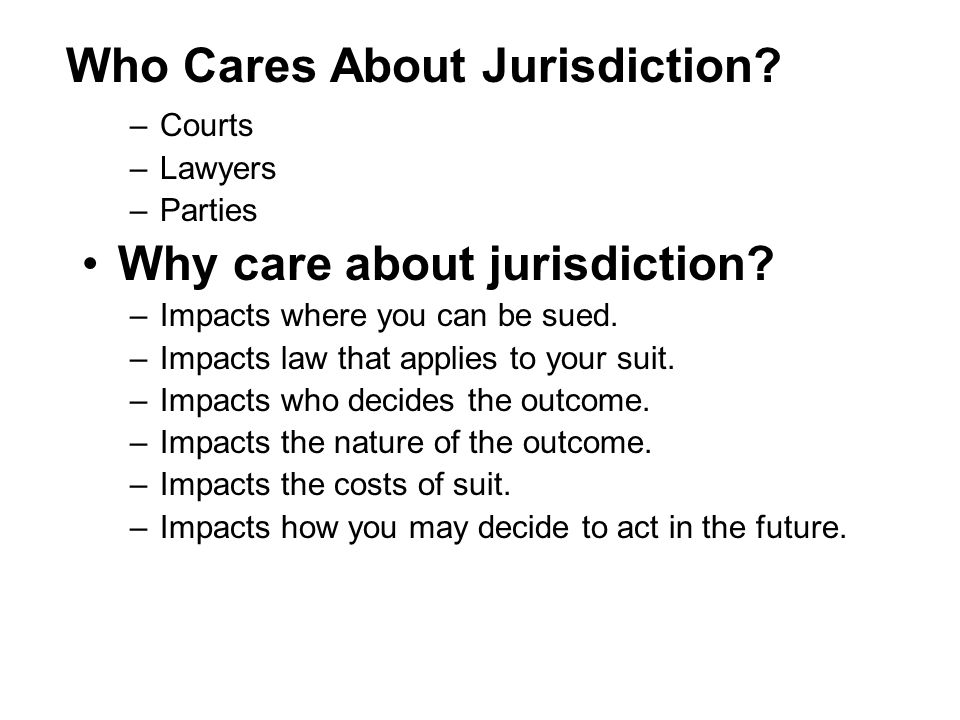 Who Cares About Jurisdiction?

– Courts
– Lawyers
– Parties

• Why care about jurisdiction?

– Impacts where you can be sued.
– Impacts law that applies to your suit.
– Impacts who decides the outcome.
– Impacts the nature of the outcome.
– Impacts the costs of suit.
– Impacts how you may decide to act in the future.